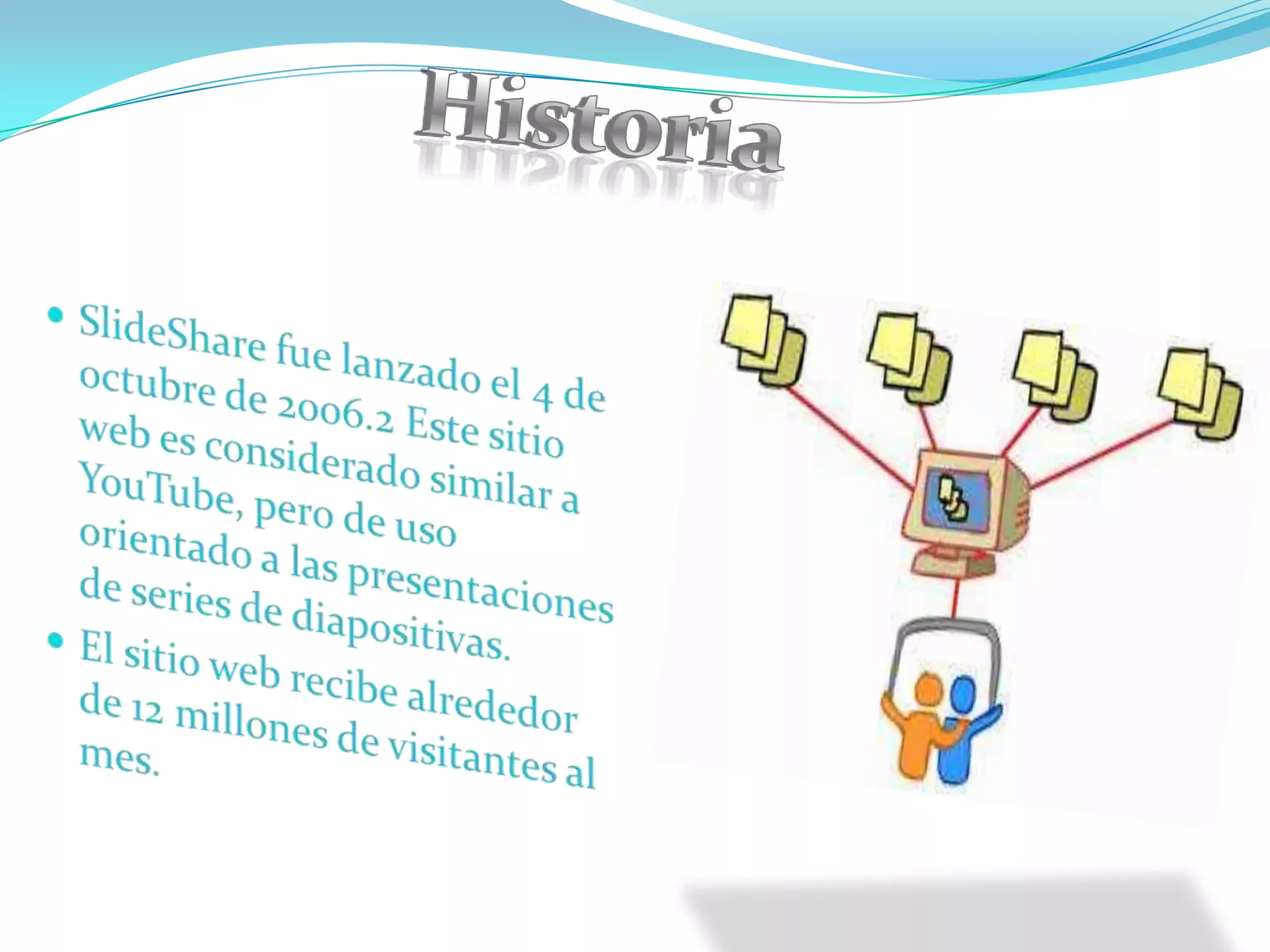 Historia

• SlideShare fue lanzado el 4 de octubre de 2006.2 Este sitio web es considerado similar a YouTube, pero de uso orientado a las presentaciones de series de diapositivas.
• El sitio web recibe alrededor de 12 millones de visitantes al mes.